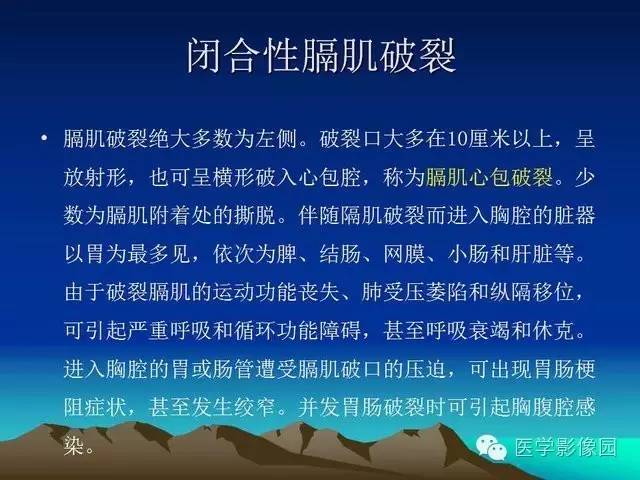 闭合性膈肌破裂

• 膈肌破裂绝大多数为左侧。破裂口大多在10厘米以上，呈放射形，也可呈横形破入心包腔，称为膈肌心包破裂。少数为膈肌附着处的撕脱。伴随隔肌破裂而进入胸腔的脏器以胃为最多见，依次为脾、结肠、网膜、小肠和肝脏等。由于破裂膈肌的运动功能丧失、肺受压萎陷和纵隔移位，可引起严重呼吸和循环功能障碍，甚至呼吸衰竭和休克。进入胸腔的胃或肠管遭受膈肌破口的压迫，可出现胃肠梗阻症状，甚至发生绞窄。并发胃肠破裂时可引起胸腹腔感染。

医学影像园